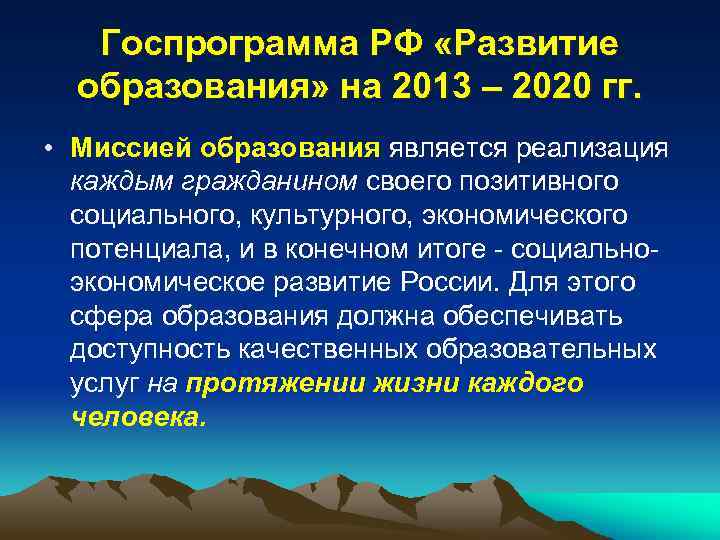 Госпрограмма РФ «Развитие образования» на 2013 – 2020 гг.

• Миссией образования является реализация каждым гражданином своего позитивного социального, культурного, экономического потенциала, и в конечном итоге - социально-экономическое развитие России. Для этого сфера образования должна обеспечивать доступность качественных образовательных услуг на протяжении жизни каждого человека.